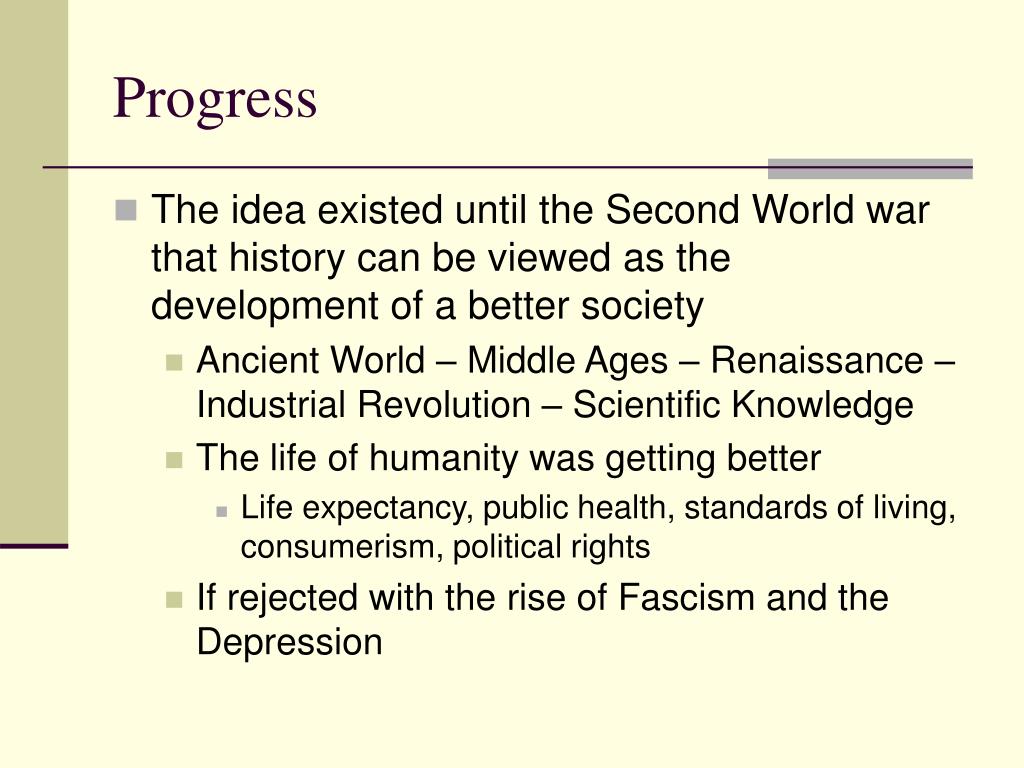 Progress

The idea existed until the Second World war that history can be viewed as the development of a better society

Ancient World – Middle Ages – Renaissance – Industrial Revolution – Scientific Knowledge

The life of humanity was getting better

Life expectancy, public health, standards of living, consumerism, political rights

If rejected with the rise of Fascism and the Depression